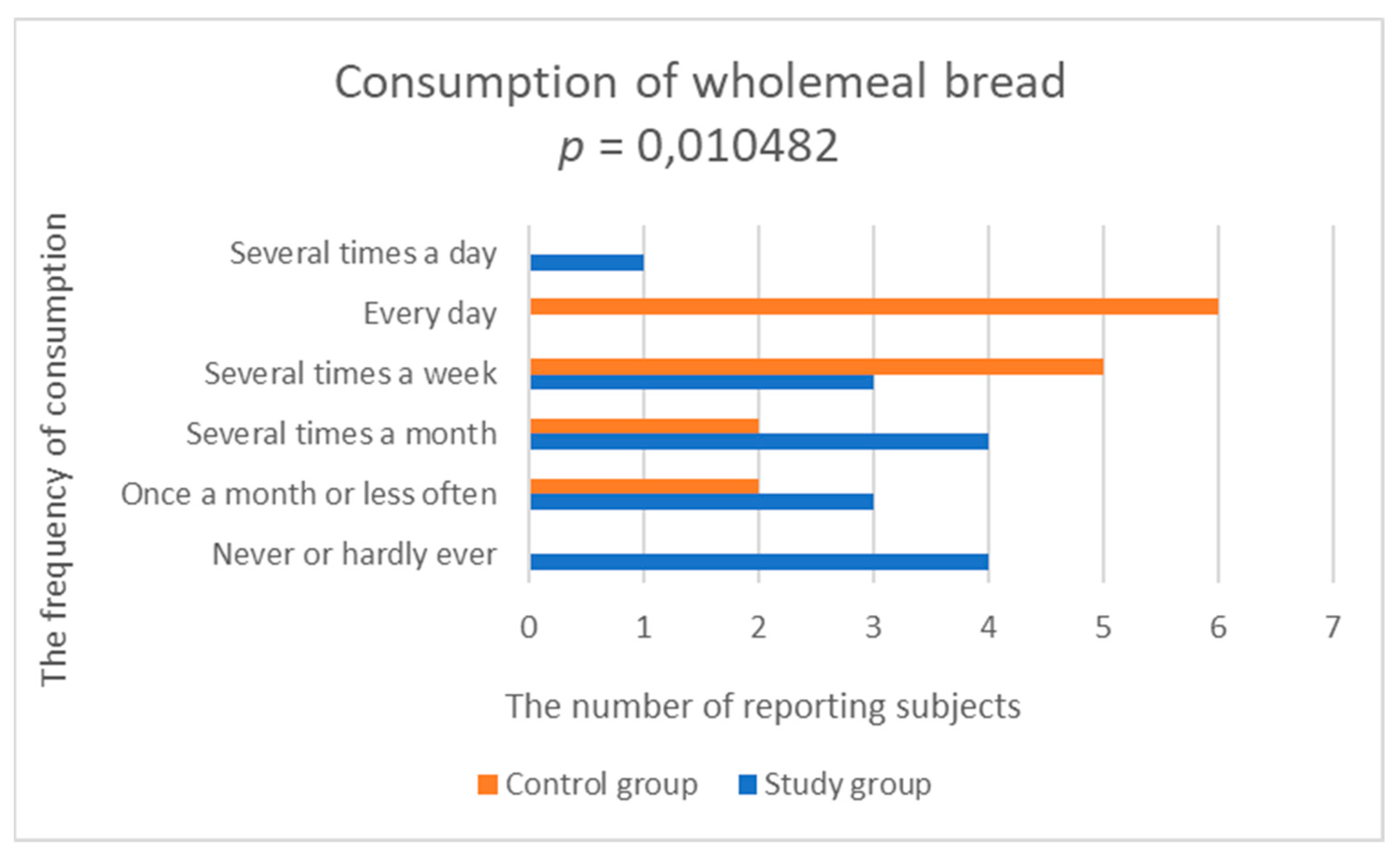 Consumption of wholemeal bread
$p$ = 0,010482

The frequency of consumption

Several times a day
Every day
Several times a week
Several times a month
Once a month or less often
Never or hardly ever

0 1 2 3 4 5 6 7

The number of reporting subjects

Control group Study group